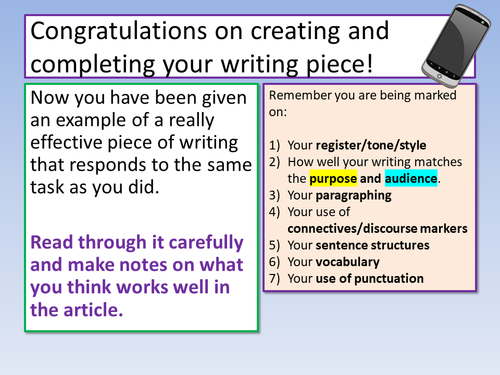 Congratulations on creating and completing your writing piece!

Now you have been given an example of a really effective piece of writing that responds to the same task as you did.

Read through it carefully and make notes on what you think works well in the article.

Remember you are being marked on:

1) Your register/tone/style
2) How well your writing matches the purpose and audience.
3) Your paragraphing
4) Your use of connectives/discourse markers
5) Your sentence structures
6) Your vocabulary
7) Your use of punctuation